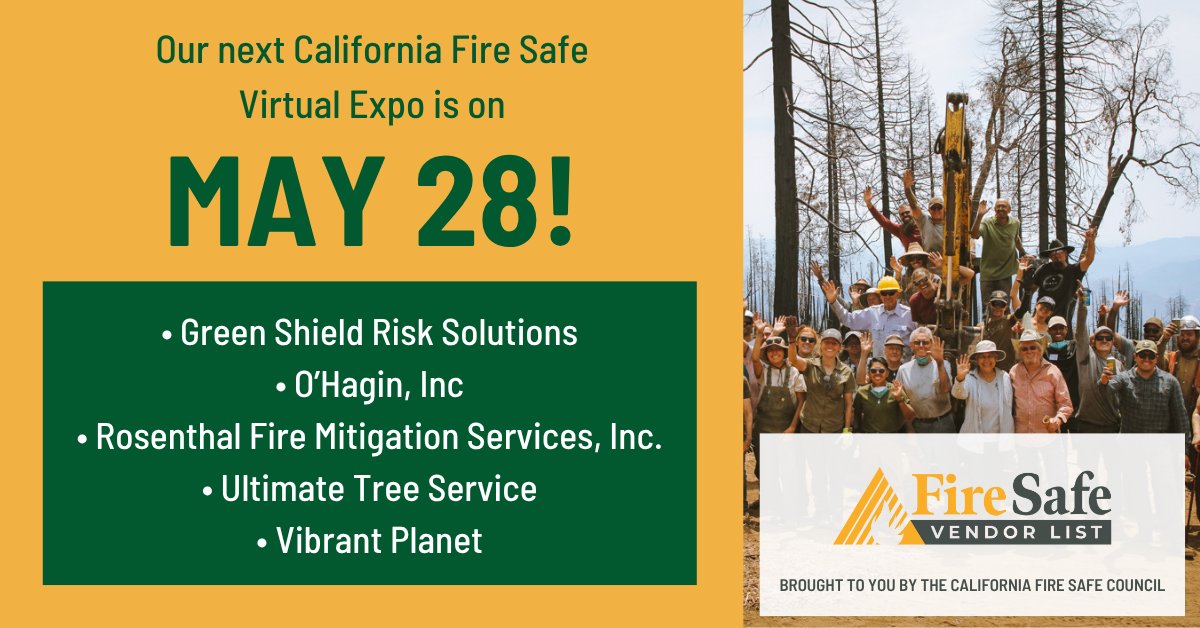 Our next California Fire Safe Virtual Expo is on

MAY 28!

• Green Shield Risk Solutions
• O'Hagin, Inc
• Rosenthal Fire Mitigation Services, Inc.
• Ultimate Tree Service
• Vibrant Planet

FireSafe
VENDOR LIST

BROUGHT TO YOU BY THE CALIFORNIA FIRE SAFE COUNCIL